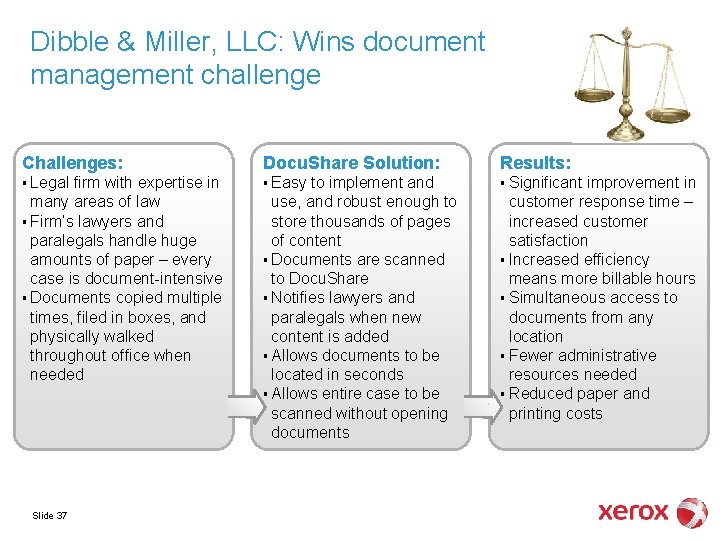 Dibble & Miller, LLC: Wins document management challenge

Challenges:
▪ Legal firm with expertise in many areas of law
▪ Firm's lawyers and paralegals handle huge amounts of paper – every case is document-intensive
▪ Documents copied multiple times, filed in boxes, and physically walked throughout office when needed

DocuShare Solution:
▪ Easy to implement and use, and robust enough to store thousands of pages of content
▪ Documents are scanned to DocuShare
▪ Notifies lawyers and paralegals when new content is added
▪ Allows documents to be located in seconds
▪ Allows entire case to be scanned without opening documents

Results:
▪ Significant improvement in customer response time – increased customer satisfaction
▪ Increased efficiency means more billable hours
▪ Simultaneous access to documents from any location
▪ Fewer administrative resources needed
▪ Reduced paper and printing costs

Slide 37

xerox